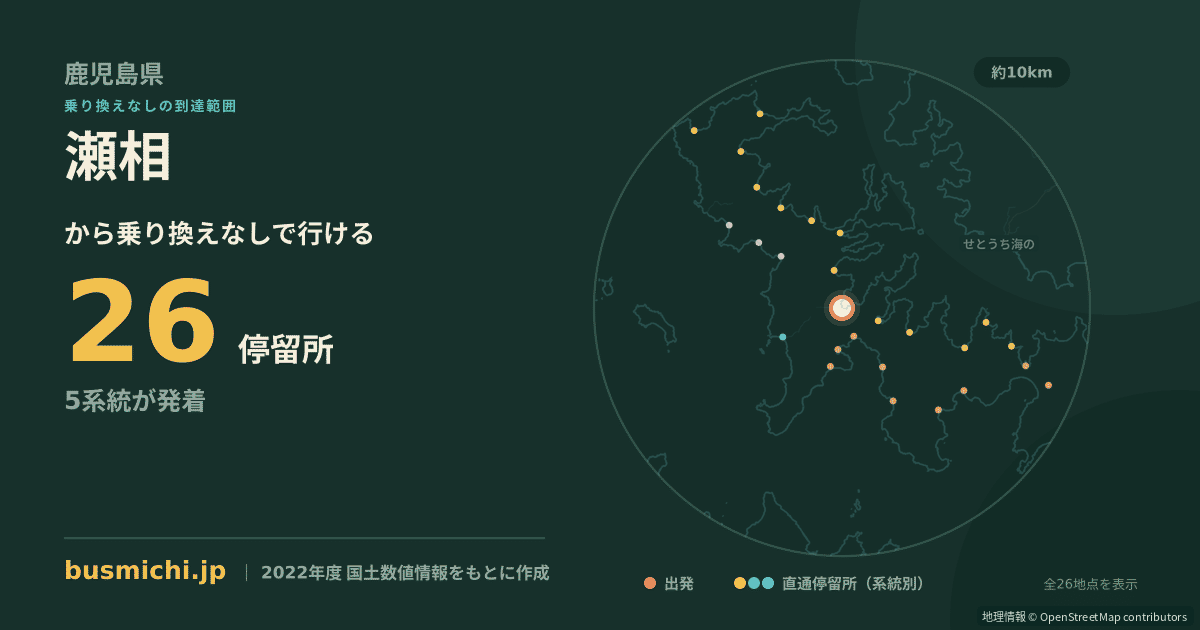 鹿児島県
乗り換えなしの到達範囲
瀬相
から乗り換えなしで行ける
26 停留所
5系統が発着

約10km
せとうち海の

busmichi.jp | 2022年度 国土数値情報をもとに作成

出発 直通停留所（系統別）
全26地点を表示
地理情報 © OpenStreetMap contributors